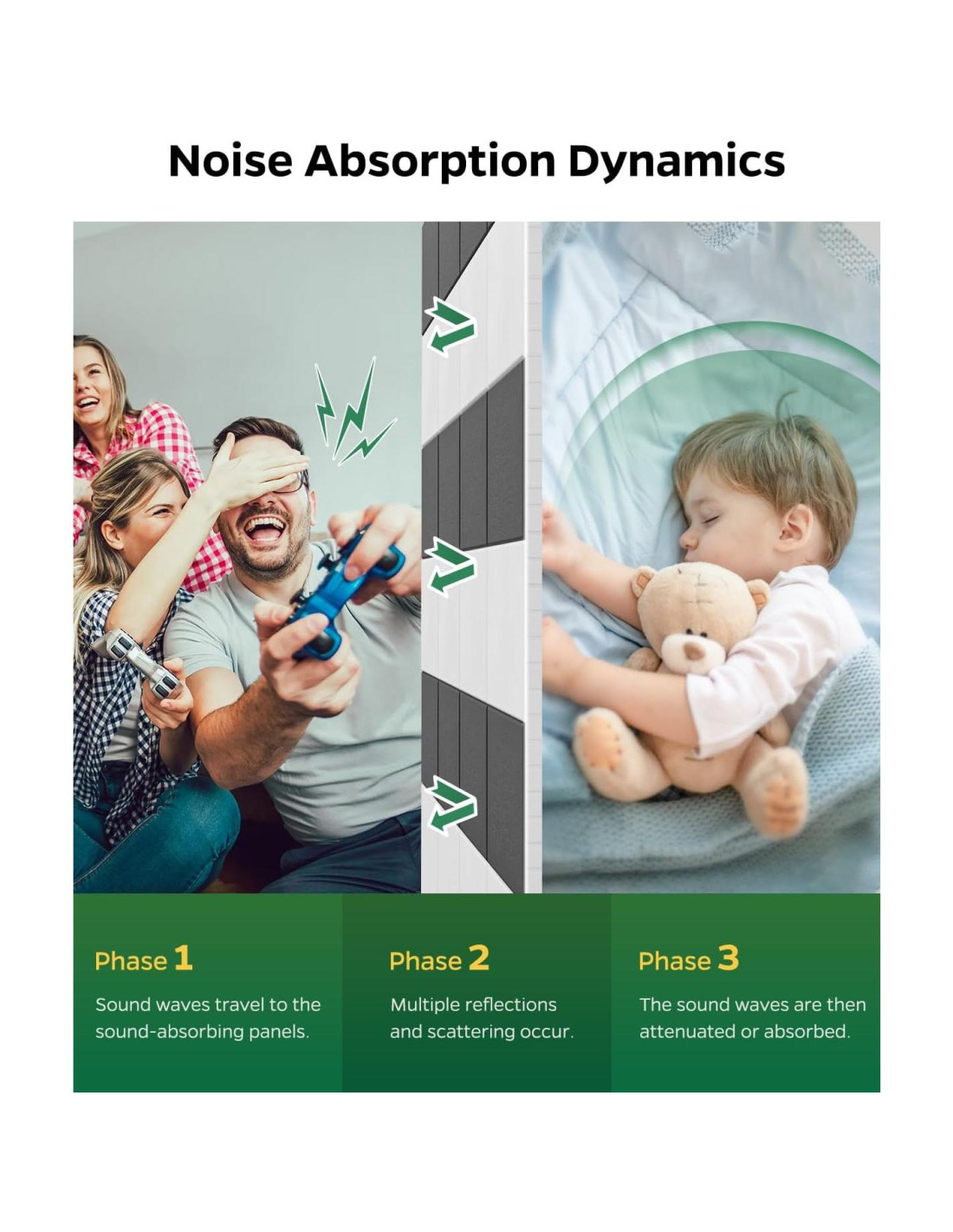 Noise Absorption Dynamics

Phase 1
Sound waves travel to the sound-absorbing panels.

Phase 2
Multiple reflections and scattering occur.

Phase 3
The sound waves are then attenuated or absorbed.